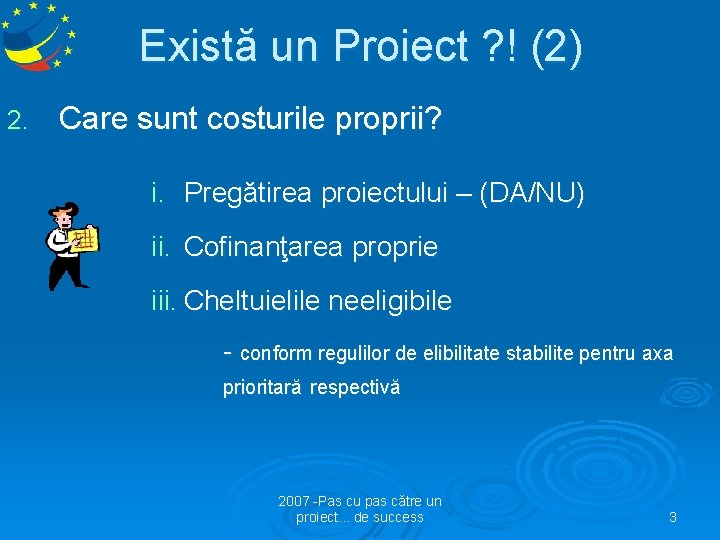 Există un Proiect ?! (2)

2. Care sunt costurile proprii?

i. Pregătirea proiectului – (DA/NU)

ii. Cofinanţarea proprie

iii. Cheltuielile neeligibile

- conform regulilor de elibilitate stabilite pentru axa prioritară respectivă

2007 -Pas cu pas către un proiect... de success

3